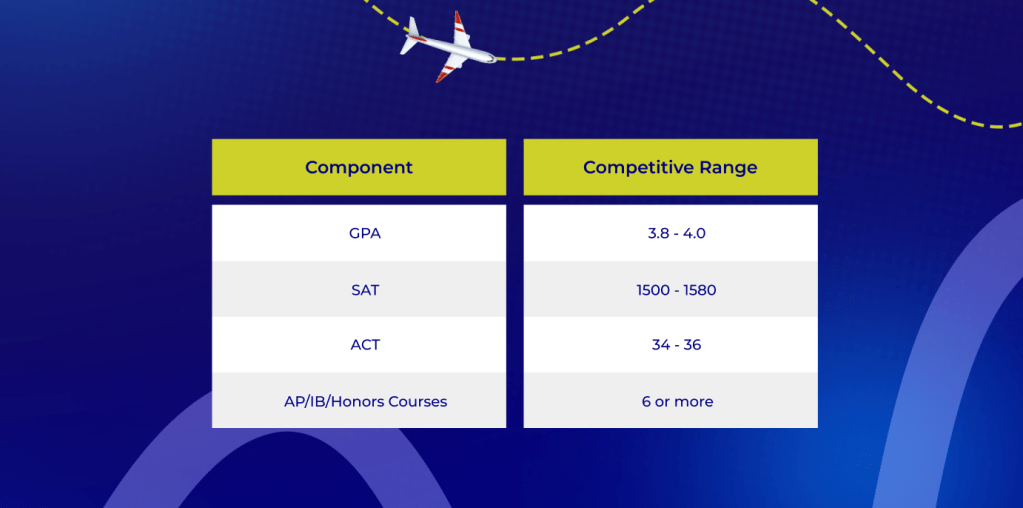 | Component | Competitive Range |
|---|---|
| GPA | 3.8 - 4.0 |
| SAT | 1500 - 1580 |
| ACT | 34 - 36 |
| AP/IB/Honors Courses | 6 or more |